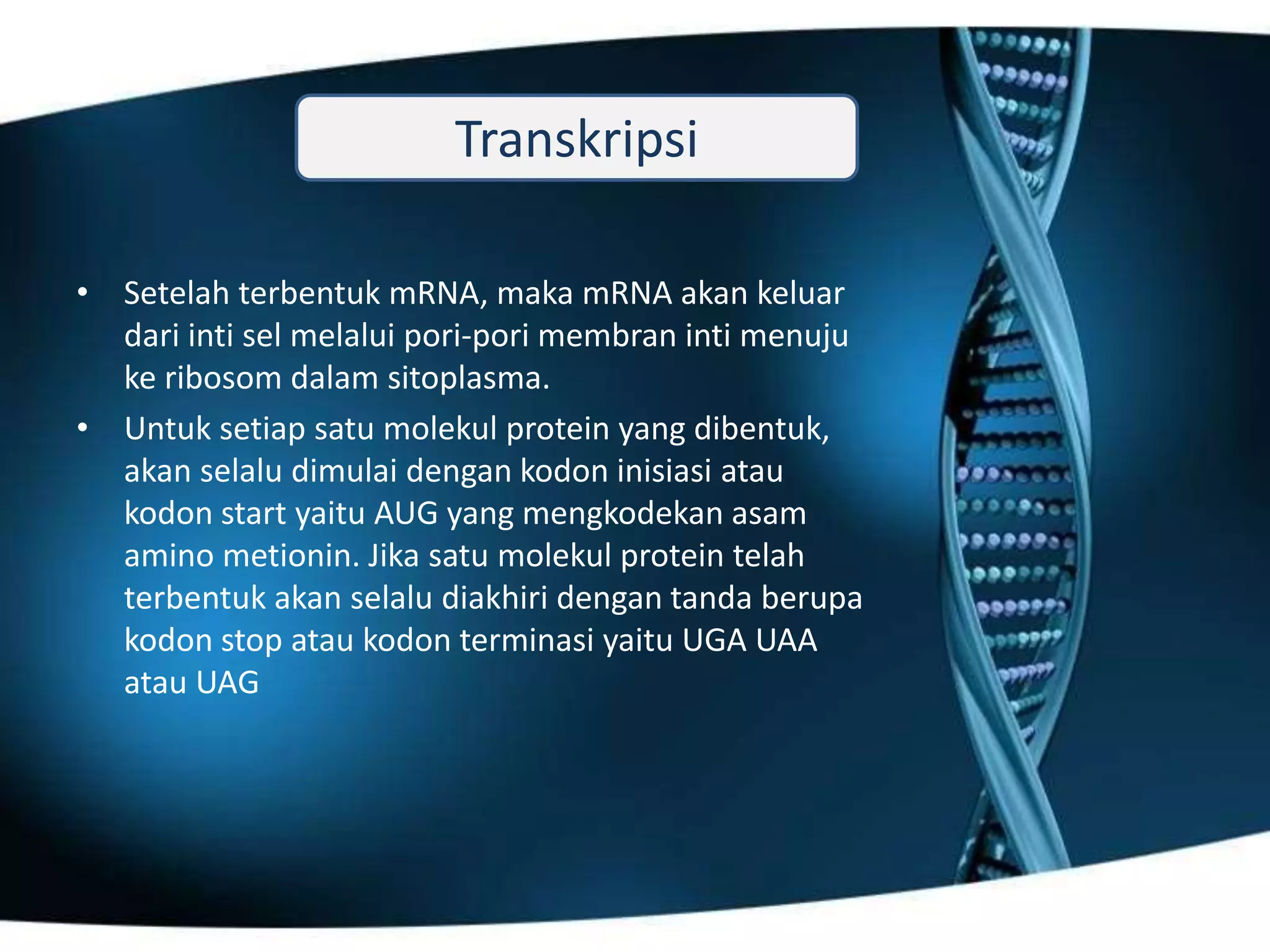 Transkripsi

• Setelah terbentuk mRNA, maka mRNA akan keluar dari inti sel melalui pori-pori membran inti menuju ke ribosom dalam sitoplasma.

• Untuk setiap satu molekul protein yang dibentuk, akan selalu dimulai dengan kodon inisiasi atau kodon start yaitu AUG yang mengkodekan asam amino metionin. Jika satu molekul protein telah terbentuk akan selalu diakhiri dengan tanda berupa kodon stop atau kodon terminasi yaitu UGA UAA atau UAG